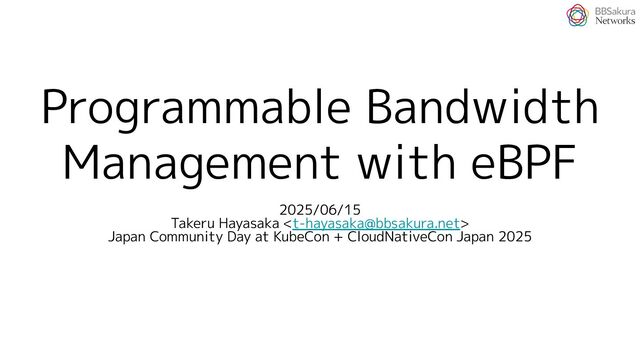 BBSakura Networks

Programmable Bandwidth Management with eBPF

2025/06/15
Takeru Hayasaka <t-hayasaka@bbsakura.net>
Japan Community Day at KubeCon + CloudNativeCon Japan 2025